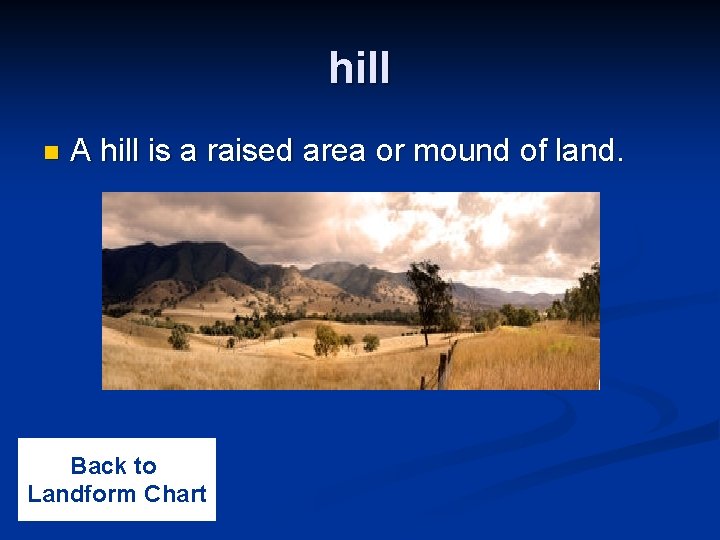 hill

A hill is a raised area or mound of land.

Back to Landform Chart